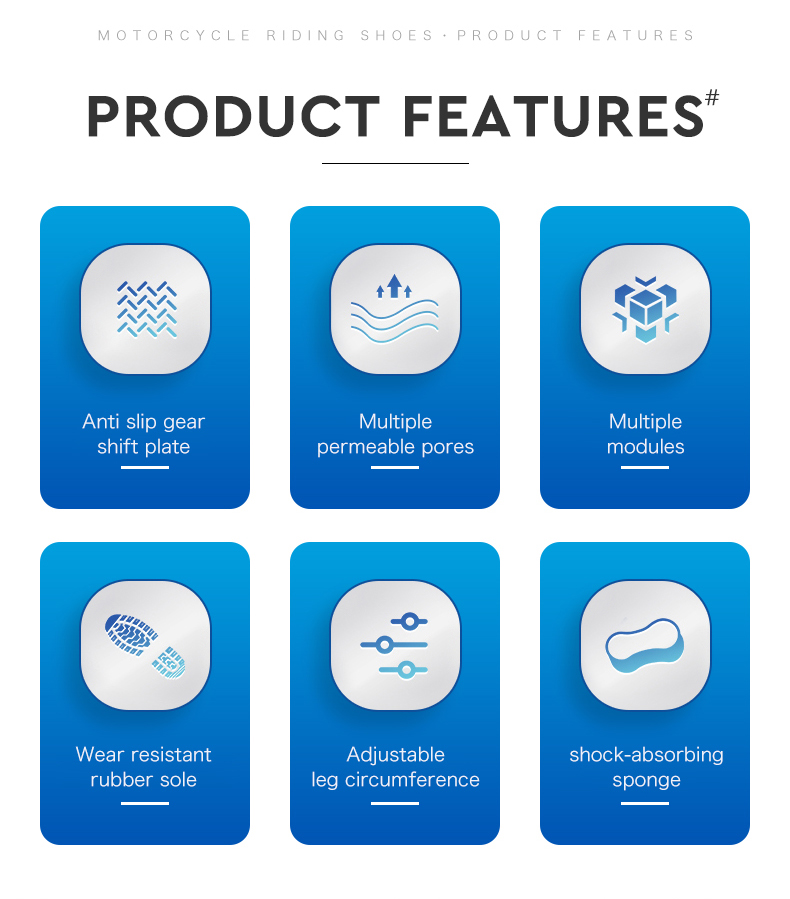 MOTORCYCLE RIDING SHOES · PRODUCT FEATURES

PRODUCT FEATURES#

Anti slip gear shift plate

Multiple permeable pores

Multiple modules

Wear resistant rubber sole

Adjustable leg circumference

shock-absorbing sponge